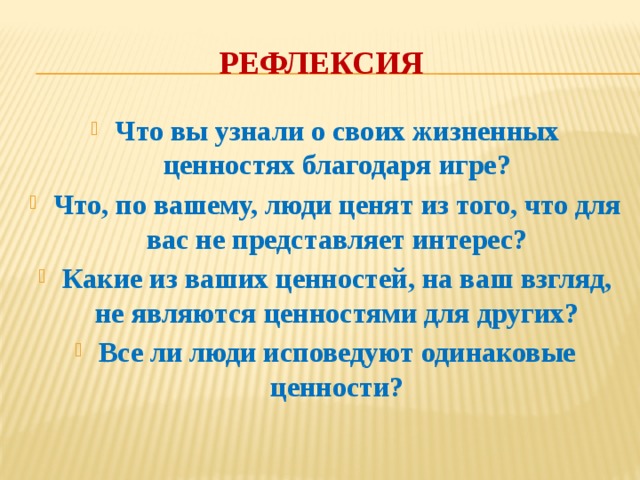 РЕФЛЕКСИЯ

Что вы узнали о своих жизненных ценностях благодаря игре?

Что, по вашему, люди ценят из того, что для вас не представляет интерес?

Какие из ваших ценностей, на ваш взгляд, не являются ценностями для других?

Все ли люди исповедуют одинаковые ценности?